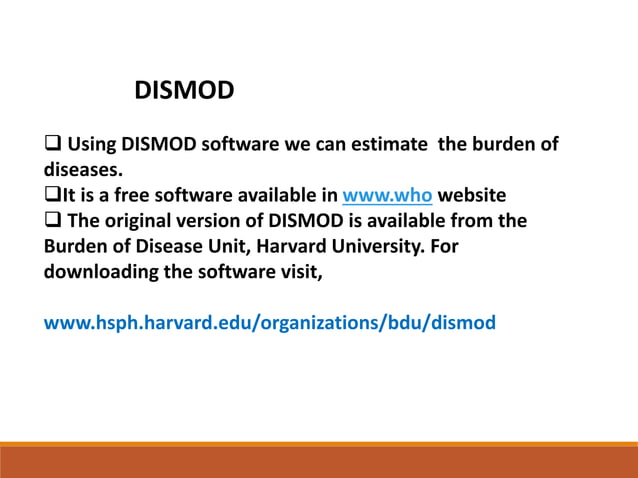 DISMOD

❑ Using DISMOD software we can estimate the burden of diseases.
❑It is a free software available in www.who website
❑ The original version of DISMOD is available from the Burden of Disease Unit, Harvard University. For downloading the software visit,

www.hsph.harvard.edu/organizations/bdu/dismod